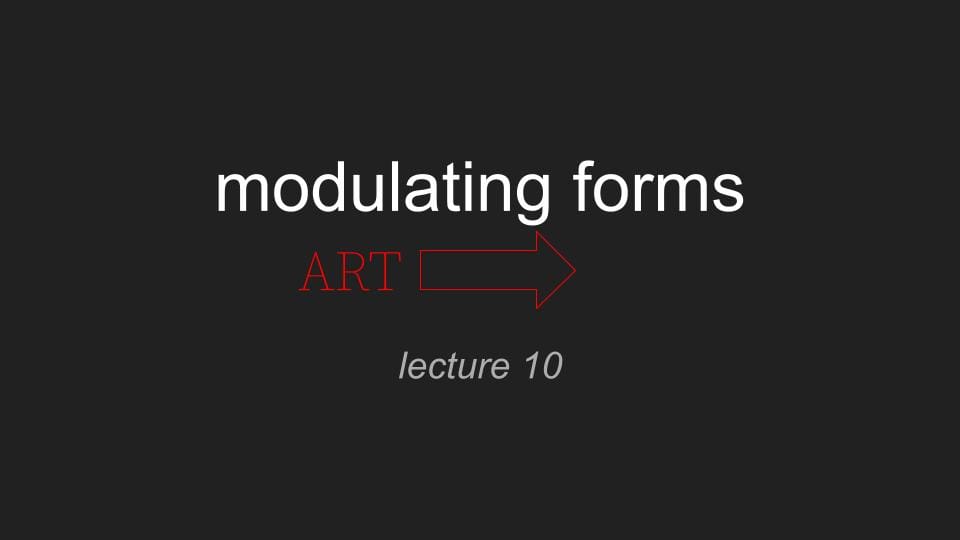 modulating forms

ART

lecture 10